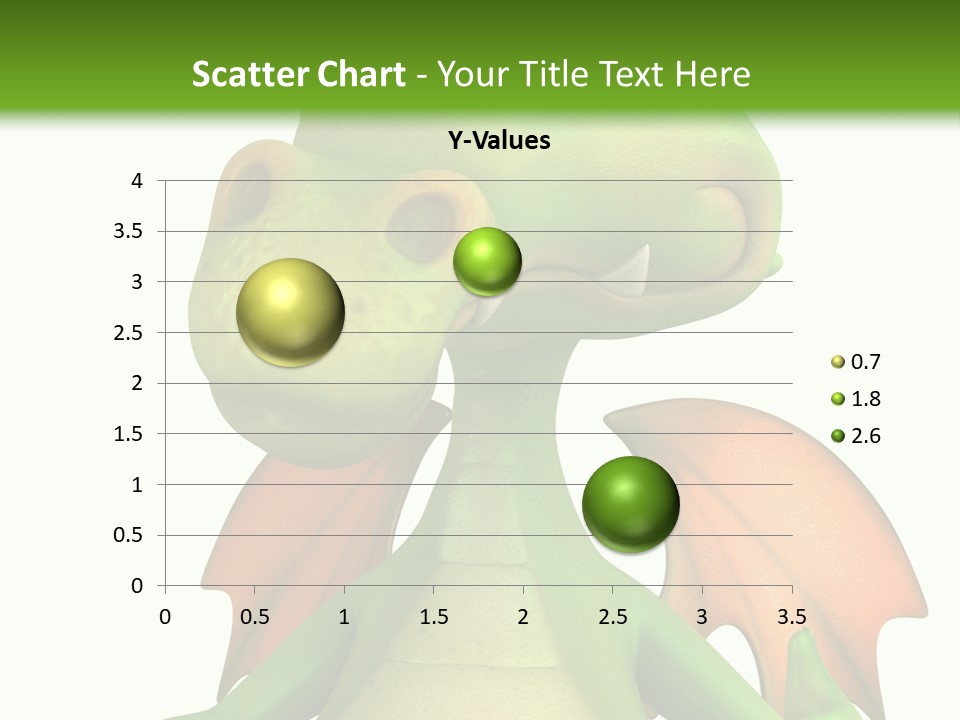 Scatter Chart - Your Title Text Here

Y-Values

4
3.5
3
2.5
2
1.5
1
0.5
0

0 0.5 1 1.5 2 2.5 3 3.5

0.7
1.8
2.6